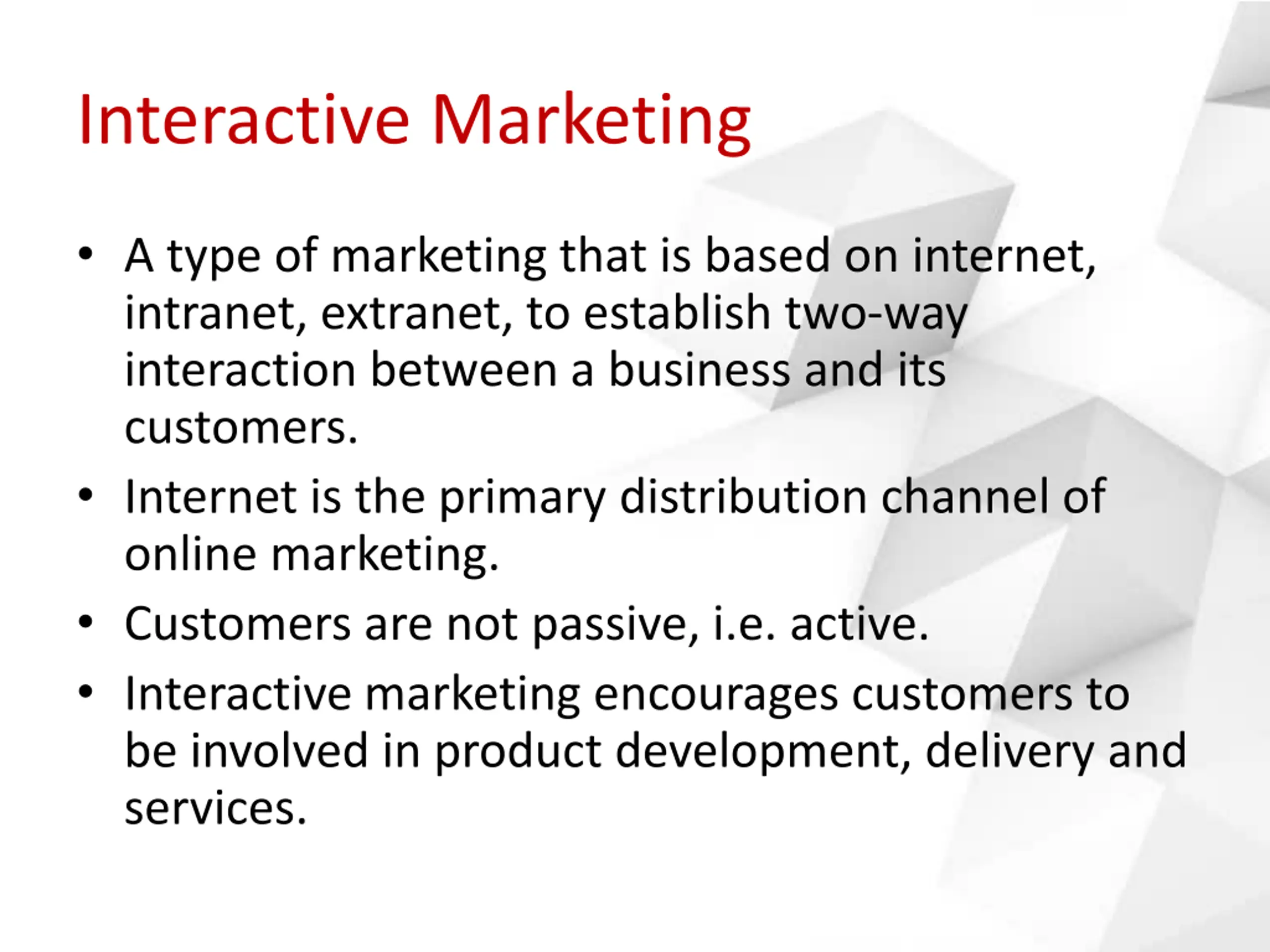 Interactive Marketing

• A type of marketing that is based on internet, intranet, extranet, to establish two-way interaction between a business and its customers.
• Internet is the primary distribution channel of online marketing.
• Customers are not passive, i.e. active.
• Interactive marketing encourages customers to be involved in product development, delivery and services.